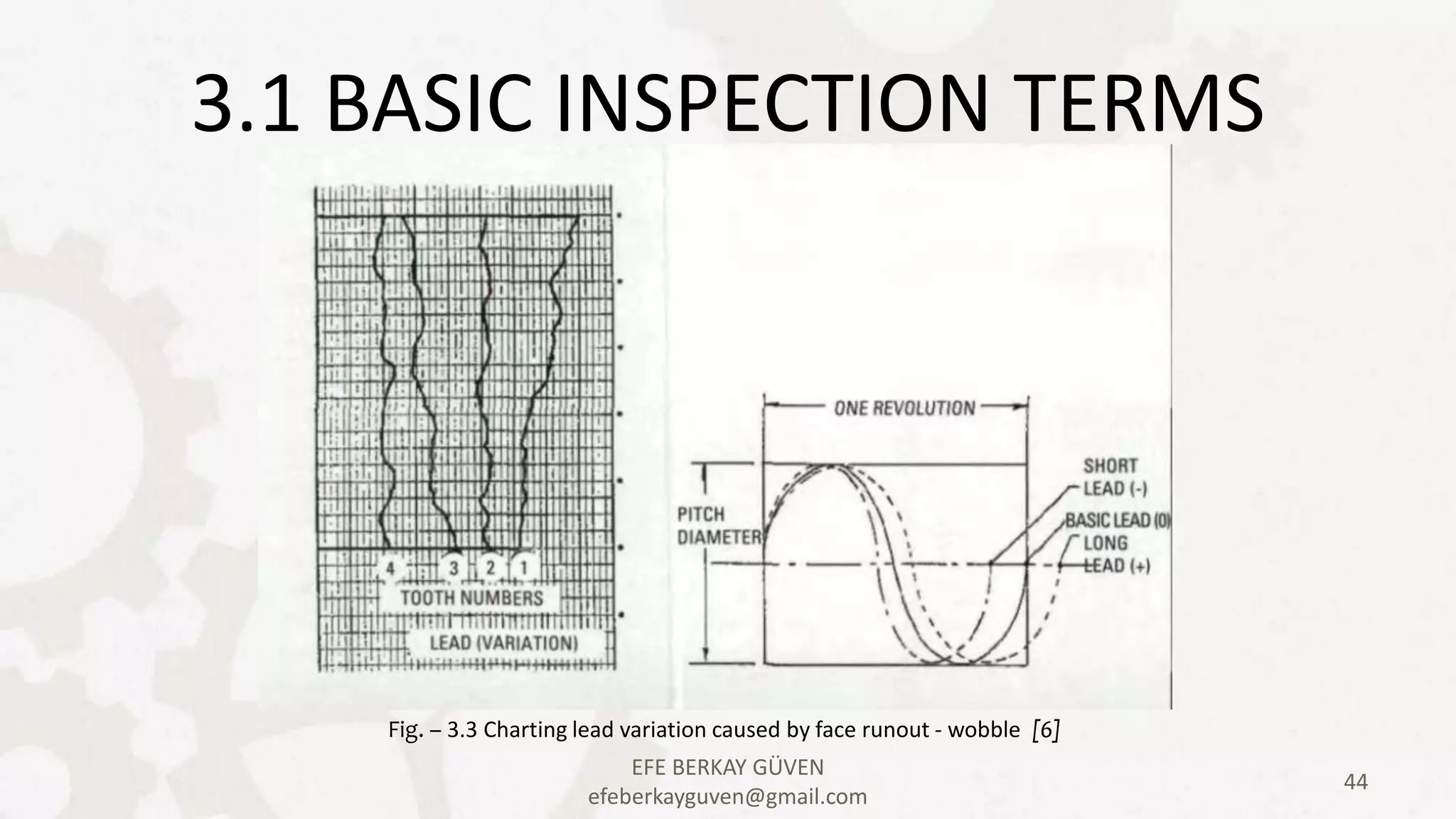 3.1 BASIC INSPECTION TERMS

4 3 2 1

TOOTH NUMBERS

LEAD (VARIATION)

ONE REVOLUTION

PITCH DIAMETER

SHORT LEAD (-)

BASIC LEAD (0)

LONG LEAD (+)

Fig. – 3.3 Charting lead variation caused by face runout - wobble [6]

EFE BERKAY GÜVEN
efeberkayguven@gmail.com

44